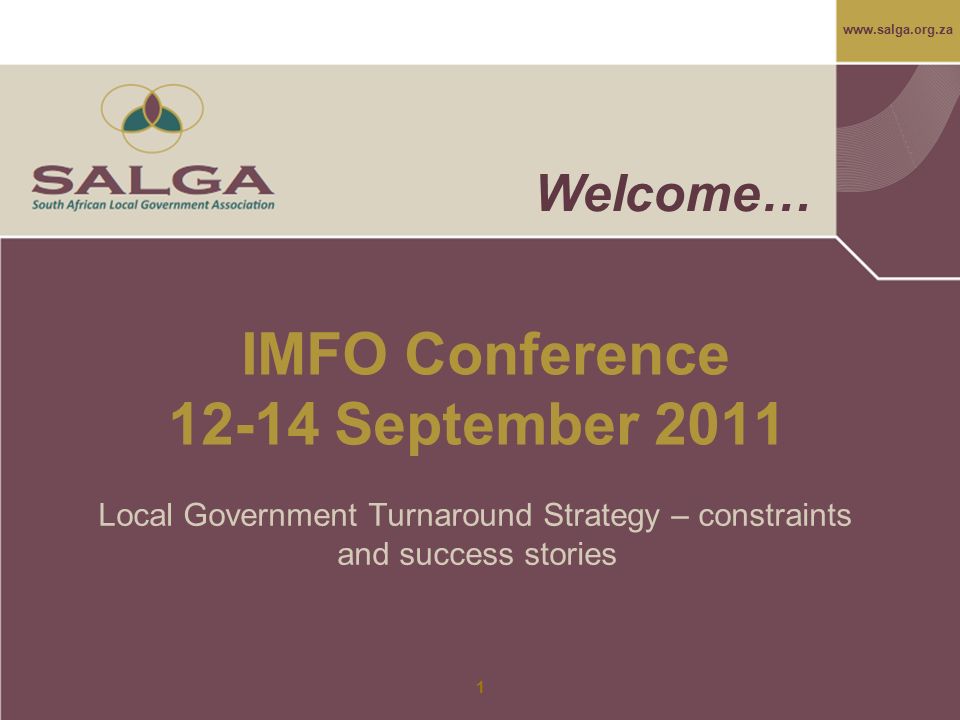 www.salga.org.za

SALGA
South African Local Government Association

Welcome…

IMFO Conference
12-14 September 2011

Local Government Turnaround Strategy – constraints and success stories

1